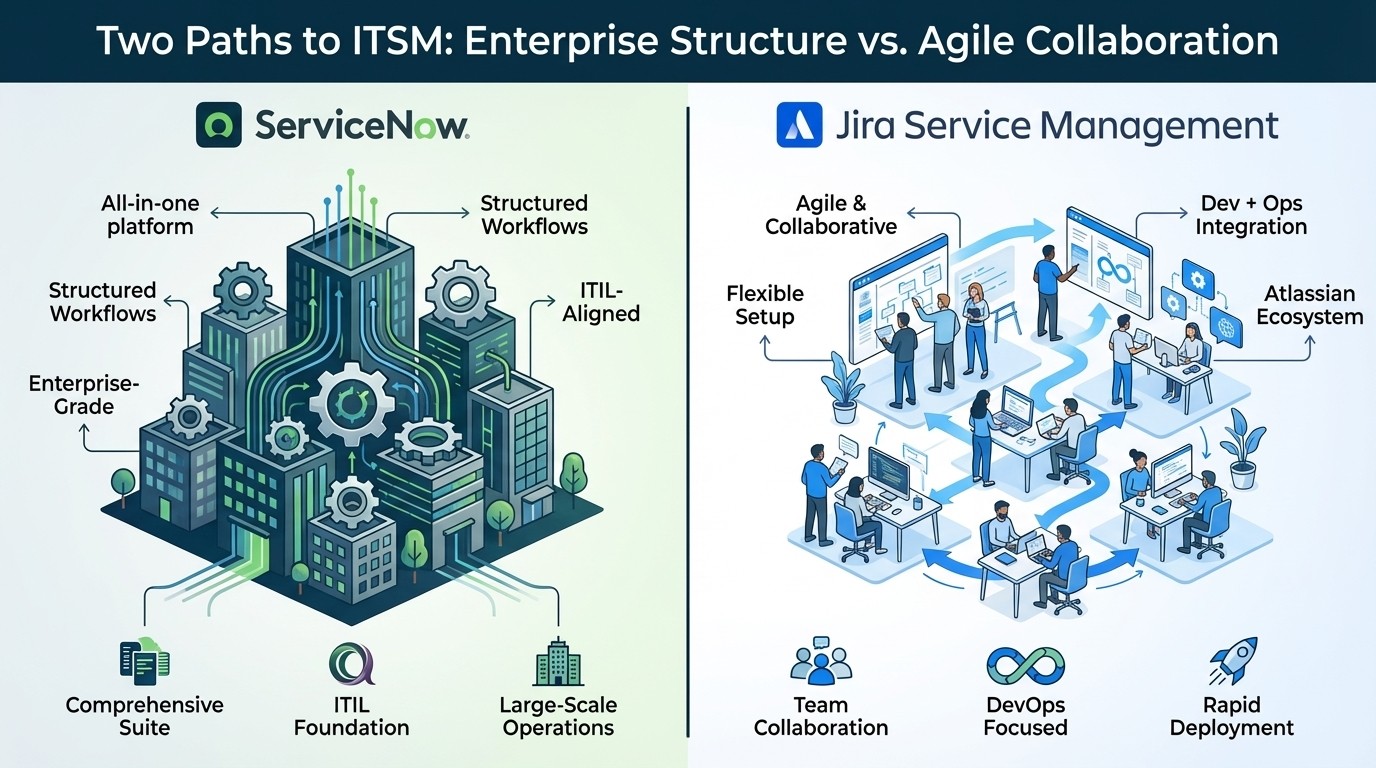 Two Paths to ITSM: Enterprise Structure vs. Agile Collaboration

ServiceNow.

All-in-one platform

Structured Workflows

Structured Workflows

ITIL-Aligned

Enterprise-Grade

Comprehensive Suite

ITIL Foundation

Large-Scale Operations

Jira Service Management

Agile & Collaborative

Dev + Ops Integration

Flexible Setup

Atlassian Ecosystem

Team Collaboration

DevOps Focused

Rapid Deployment